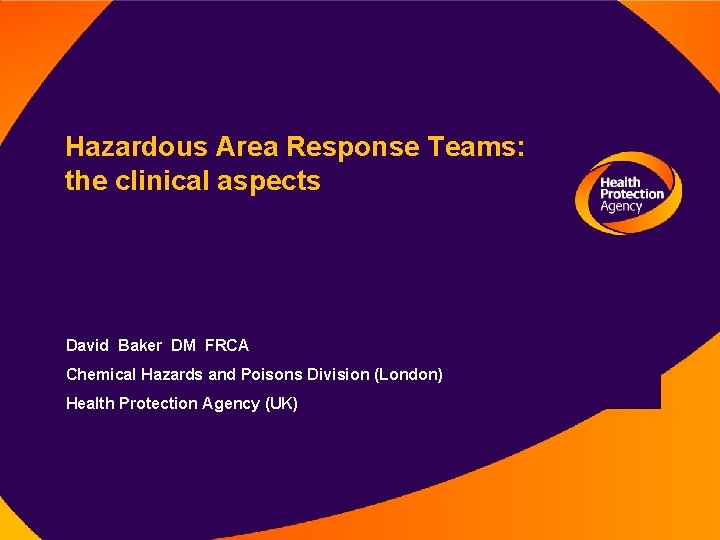 Hazardous Area Response Teams: the clinical aspects

Health Protection Agency

David Baker DM FRCA

Chemical Hazards and Poisons Division (London)

Health Protection Agency (UK)